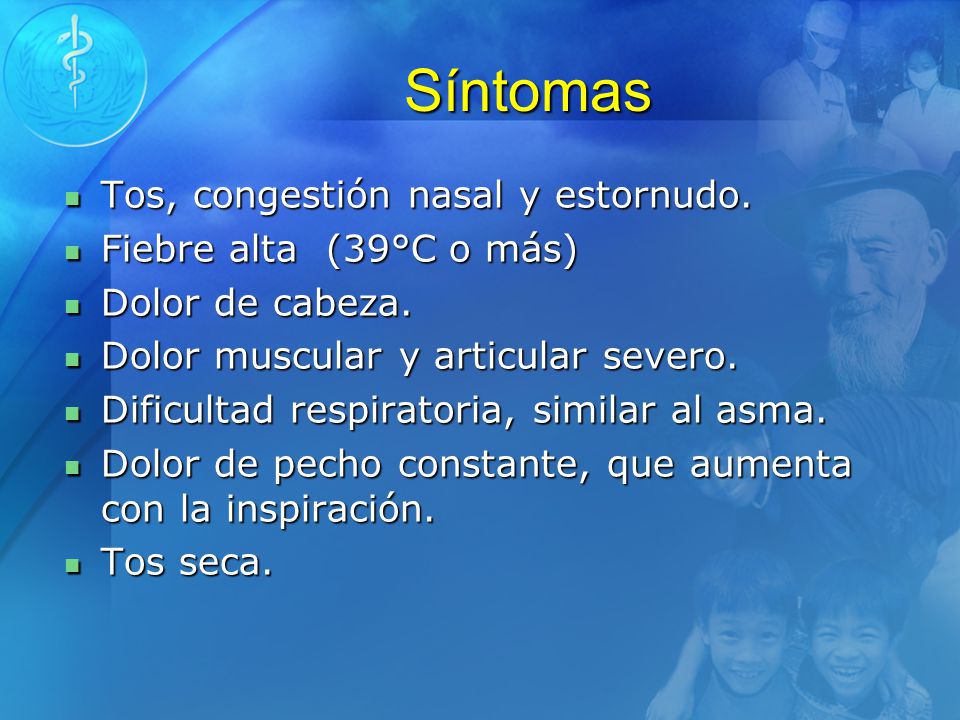 Síntomas

- Tos, congestión nasal y estornudo.
- Fiebre alta (39°C o más)
- Dolor de cabeza.
- Dolor muscular y articular severo.
- Dificultad respiratoria, similar al asma.
- Dolor de pecho constante, que aumenta con la inspiración.
- Tos seca.